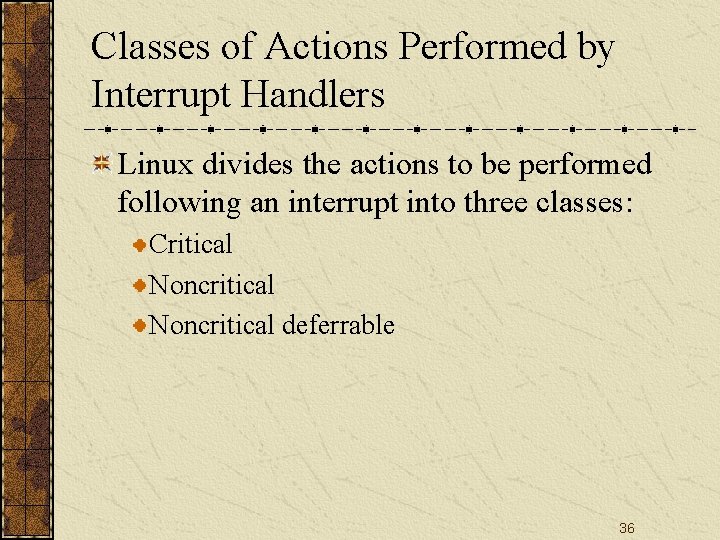 Classes of Actions Performed by Interrupt Handlers

Linux divides the actions to be performed following an interrupt into three classes:

Critical

Noncritical

Noncritical deferrable

36